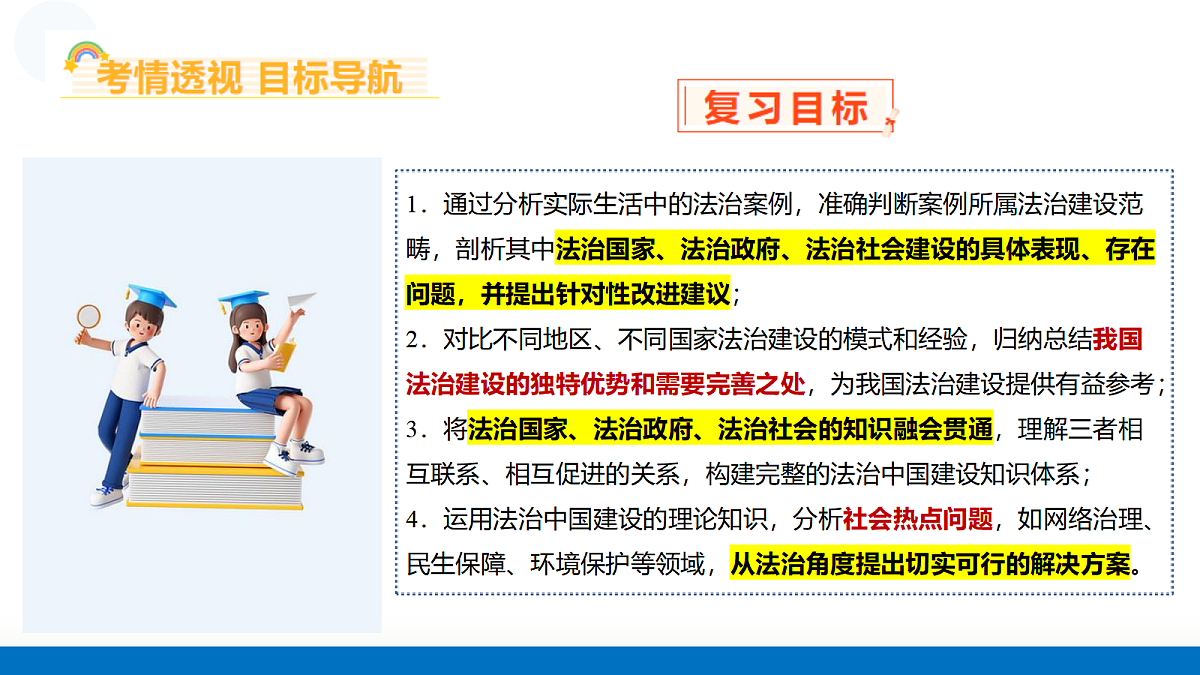 考情透视 目标导航

复习目标

1．通过分析实际生活中的法治案例，准确判断案例所属法治建设范畴，剖析其中法治国家、法治政府、法治社会建设的具体表现、存在问题，并提出针对性改进建议；

2．对比不同地区、不同国家法治建设的模式和经验，归纳总结我国法治建设的独特优势和需要完善之处，为我国法治建设提供有益参考；

3．将法治国家、法治政府、法治社会的知识融会贯通，理解三者相互联系、相互促进的关系，构建完整的法治中国建设知识体系；

4．运用法治中国建设的理论知识，分析社会热点问题，如网络治理、民生保障、环境保护等领域，从法治角度提出切实可行的解决方案。